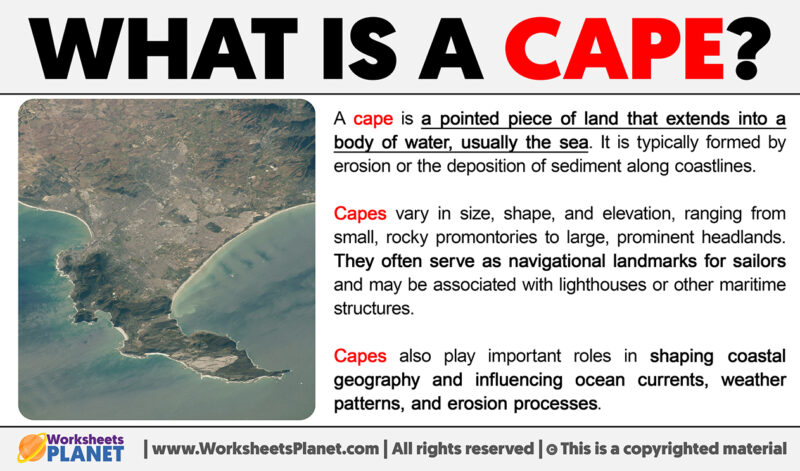 WHAT IS A CAPE?

A cape is a pointed piece of land that extends into a body of water, usually the sea. It is typically formed by erosion or the deposition of sediment along coastlines.

Capes vary in size, shape, and elevation, ranging from small, rocky promontories to large, prominent headlands. They often serve as navigational landmarks for sailors and may be associated with lighthouses or other maritime structures.

Capes also play important roles in shaping coastal geography and influencing ocean currents, weather patterns, and erosion processes.

Worksheets PLANET | www.WorksheetsPlanet.com | All rights reserved | © This is a copyrighted material